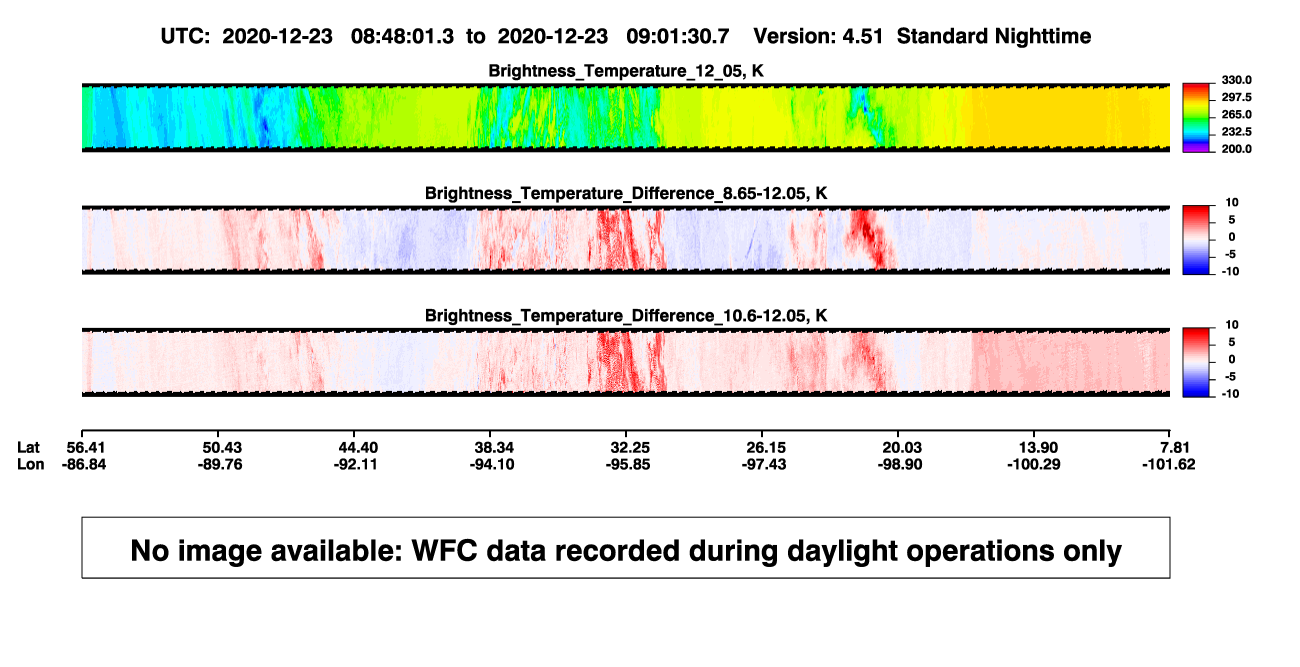 UTC: 2020-12-23 08:48:01.3 to 2020-12-23 09:01:30.7 Version: 4.51 Standard Nighttime

Brightness_Temperature_12_05, K

330.0
297.5
265.0
232.5
200.0

Brightness_Temperature_Difference_8.65-12.05, K

10
5
0
-5
-10

Brightness_Temperature_Difference_10.6-12.05, K

10
5
0
-5
-10

| Lat | 56.41 | 50.43 | 44.40 | 38.34 | 32.25 | 26.15 | 20.03 | 13.90 | 7.81 |
|---|---|---|---|---|---|---|---|---|---|
| Lon | -86.84 | -89.76 | -92.11 | -94.10 | -95.85 | -97.43 | -98.90 | -100.29 | -101.62 |

No image available: WFC data recorded during daylight operations only